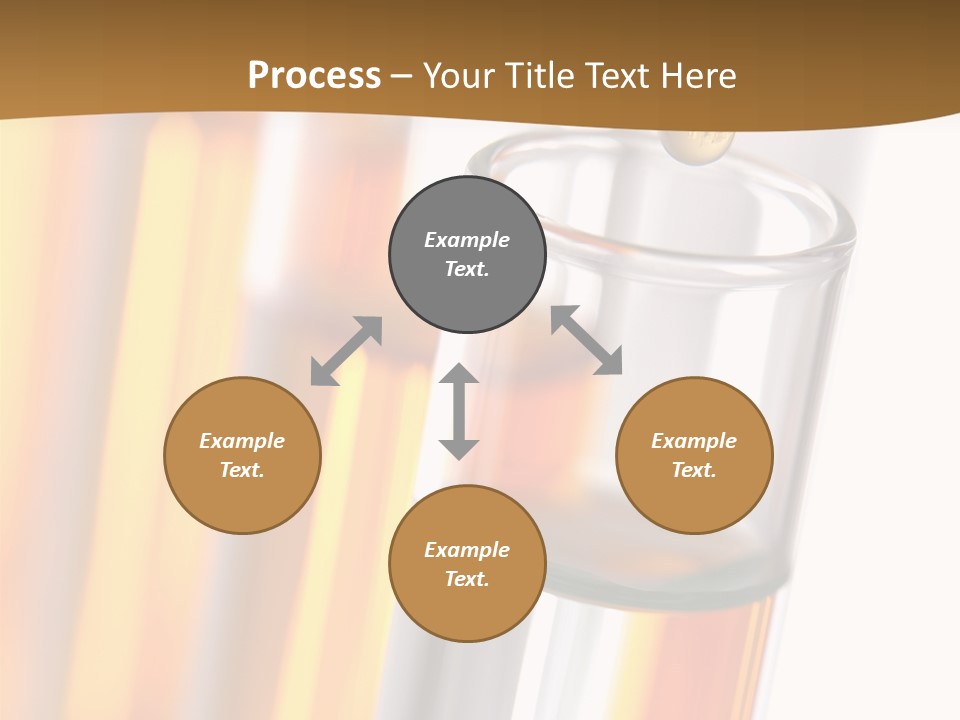 Process – Your Title Text Here

Example Text.

Example Text.

Example Text.

Example Text.